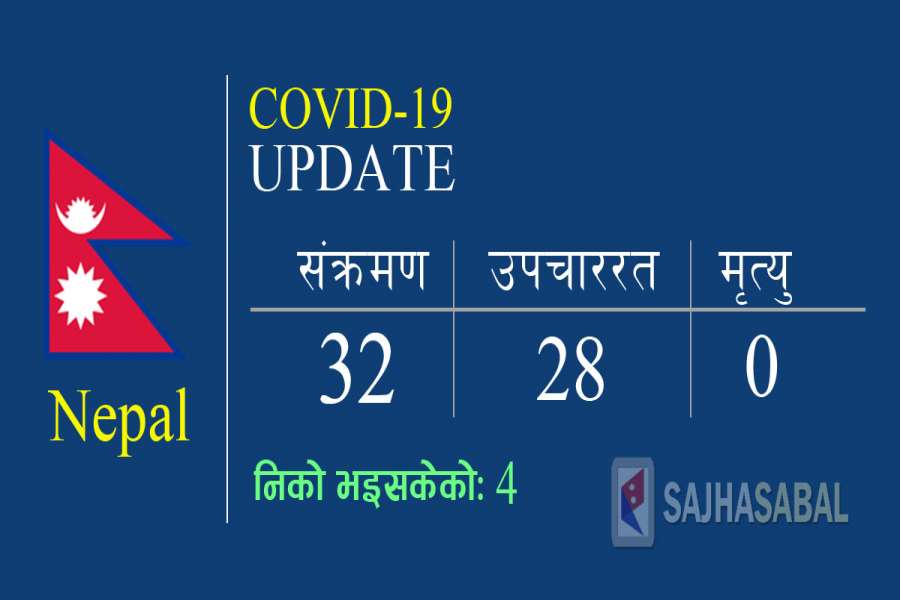 Nepal

COVID-19
UPDATE

| संक्रमण | उपचाररत | मृत्यु |
|---|---|---|
| 32 | 28 | 0 |

निको भइसकेको: 4

SAJHASABAL